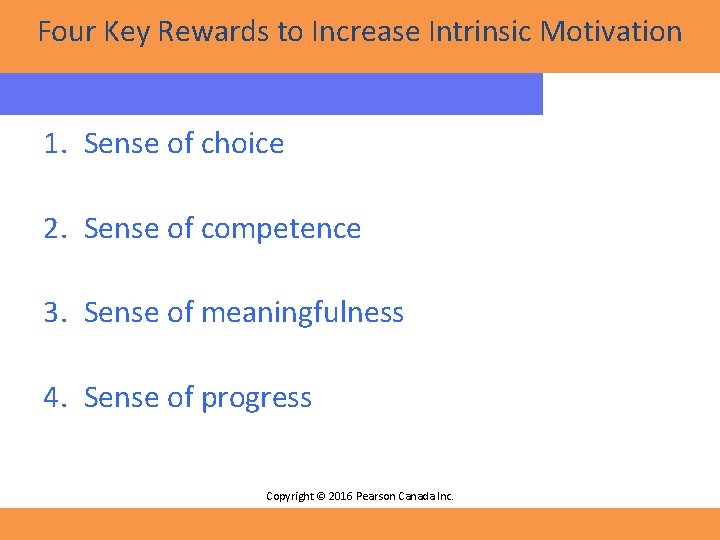 Four Key Rewards to Increase Intrinsic Motivation

1. Sense of choice

2. Sense of competence

3. Sense of meaningfulness

4. Sense of progress

Copyright © 2016 Pearson Canada Inc.